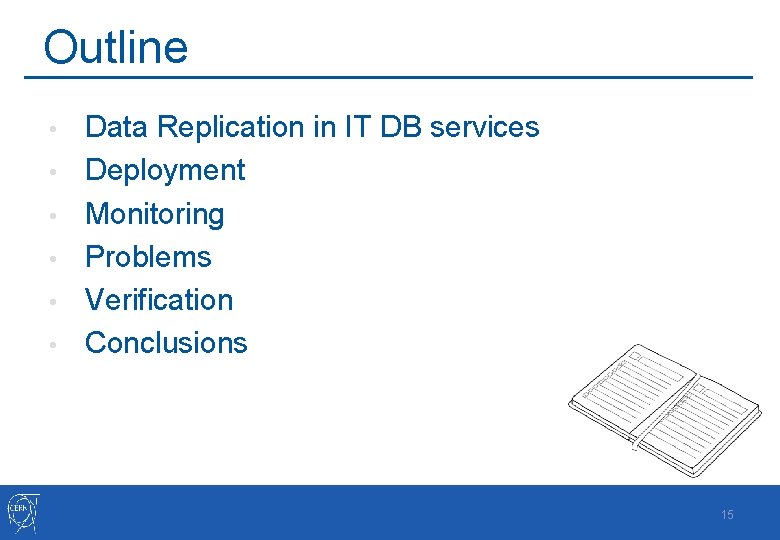 Outline

• Data Replication in IT DB services
• Deployment
• Monitoring
• Problems
• Verification
• Conclusions

CERN

15